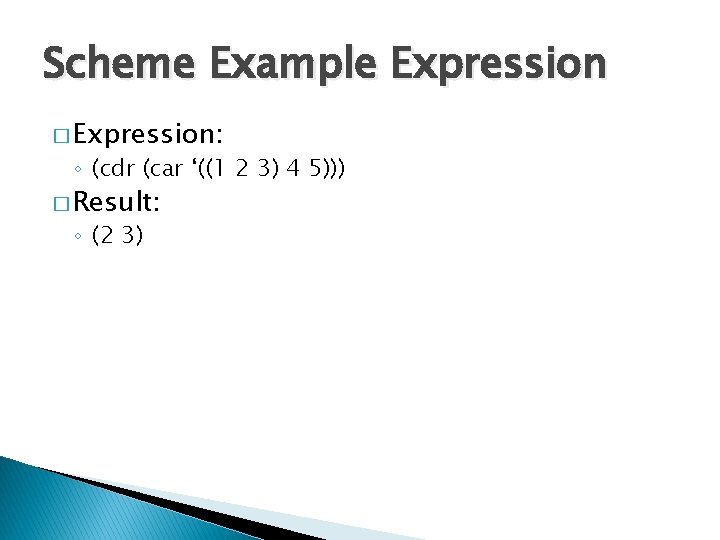 Scheme Example Expression

□ Expression:
◦ (cdr (car ‘((1 2 3) 4 5)))

□ Result:
◦ (2 3)